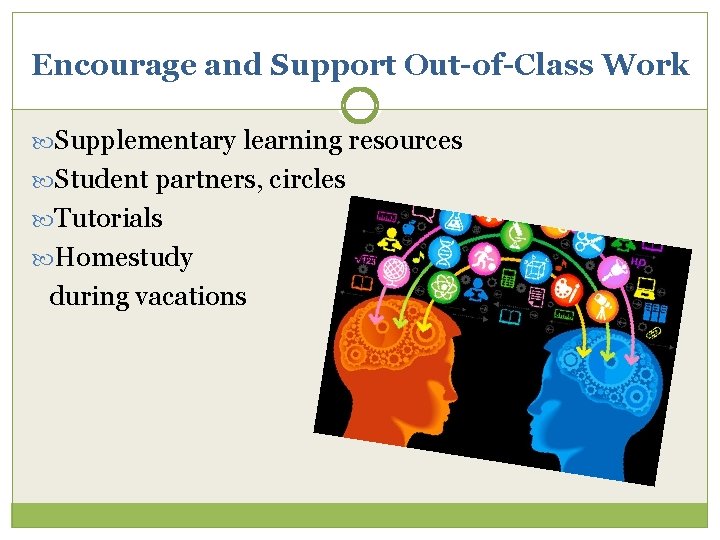 Encourage and Support Out-of-Class Work

Supplementary learning resources
Student partners, circles
Tutorials
Homestudy during vacations

HD